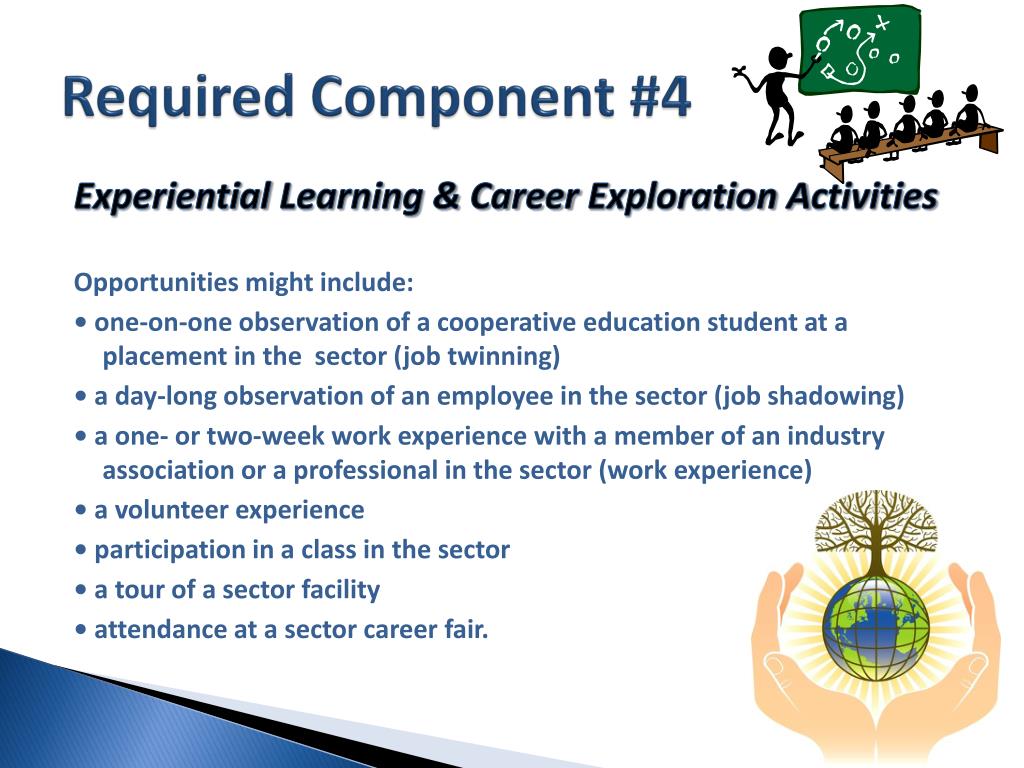 Required Component #4

Experiential Learning & Career Exploration Activities

Opportunities might include:
• one-on-one observation of a cooperative education student at a placement in the sector (job twinning)
• a day-long observation of an employee in the sector (job shadowing)
• a one- or two-week work experience with a member of an industry association or a professional in the sector (work experience)
• a volunteer experience
• participation in a class in the sector
• a tour of a sector facility
• attendance at a sector career fair.